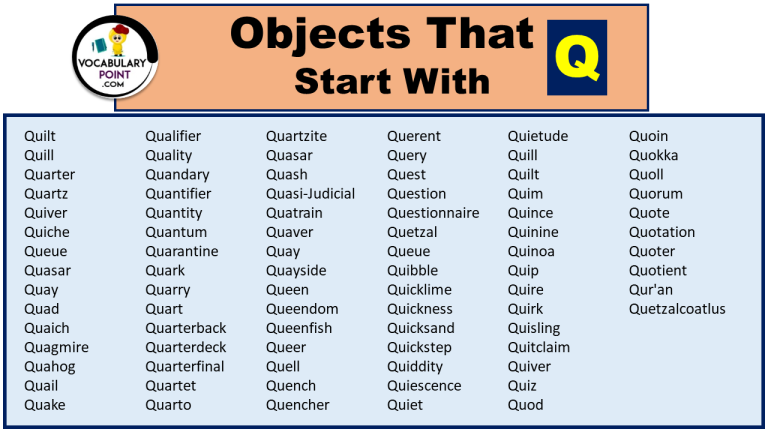 VOCABULARY POINT .COM

Objects That Start With Q

Quilt
Quill
Quarter
Quartz
Quiver
Quiche
Queue
Quasar
Quay
Quad
Quaich
Quagmire
Quahog
Quail
Quake

Qualifier
Quality
Quandary
Quantifier
Quantity
Quantum
Quarantine
Quark
Quarry
Quart
Quarterback
Quarterdeck
Quarterfinal
Quartet
Quarto

Quartzite
Quasar
Quash
Quasi-Judicial
Quatrain
Quaver
Quay
Quayside
Queen
Queendom
Queenfish
Queer
Quell
Quench
Quencher

Querent
Query
Quest
Question
Questionnaire
Quetzal
Queue
Quibble
Quicklime
Quickness
Quicksand
Quickstep
Quiddity
Quiescence
Quiet

Quietude
Quill
Quilt
Quim
Quince
Quinine
Quinoa
Quip
Quire
Quirk
Quisling
Quitclaim
Quiver
Quiz
Quod

Quoin
Quokka
Quoll
Quorum
Quote
Quotation
Quoter
Quotient
Qur'an
Quetzalcoatlus